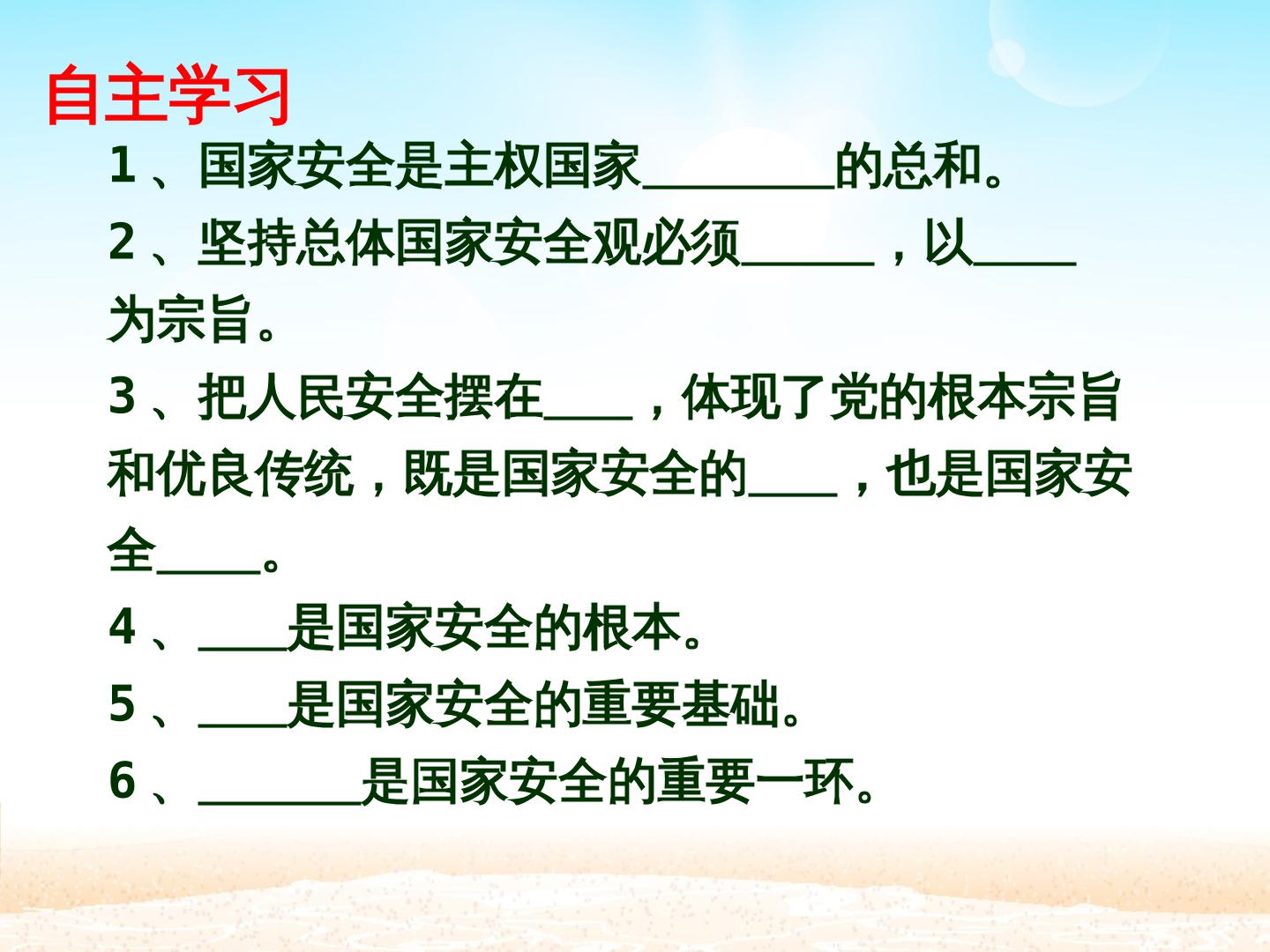 自主学习

1、国家安全是主权国家____的总和。

2、坚持总体国家安全观必须____，以____为宗旨。

3、把人民安全摆在____，体现了党的根本宗旨和优良传统，既是国家安全的____，也是国家安全____。

4、____是国家安全的根本。

5、____是国家安全的重要基础。

6、____是国家安全的重要一环。